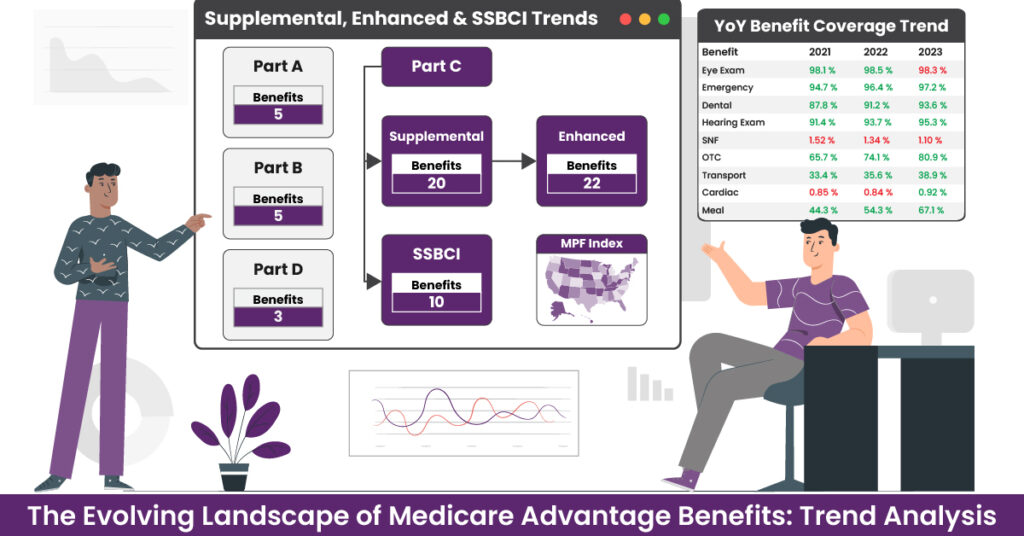 Supplemental, Enhanced & SSBCI Trends

Part A
Benefits
5

Part B
Benefits
5

Part D
Benefits
3

Part C

Supplemental
Benefits
20

Enhanced
Benefits
22

SSBCI
Benefits
10

MPF Index

YoY Benefit Coverage Trend

| Benefit | 2021 | 2022 | 2023 |
|---|---|---|---|
| Eye Exam | 98.1 % | 98.5 % | 98.3 % |
| Emergency | 94.7 % | 96.4 % | 97.2 % |
| Dental | 87.8 % | 91.2 % | 93.6 % |
| Hearing Exam | 91.4 % | 93.7 % | 95.3 % |
| SNF | 1.52 % | 1.34 % | 1.10 % |
| OTC | 65.7 % | 74.1 % | 80.9 % |
| Transport | 33.4 % | 35.6 % | 38.9 % |
| Cardiac | 0.85 % | 0.84 % | 0.92 % |
| Meal | 44.3 % | 54.3 % | 67.1 % |

The Evolving Landscape of Medicare Advantage Benefits: Trend Analysis